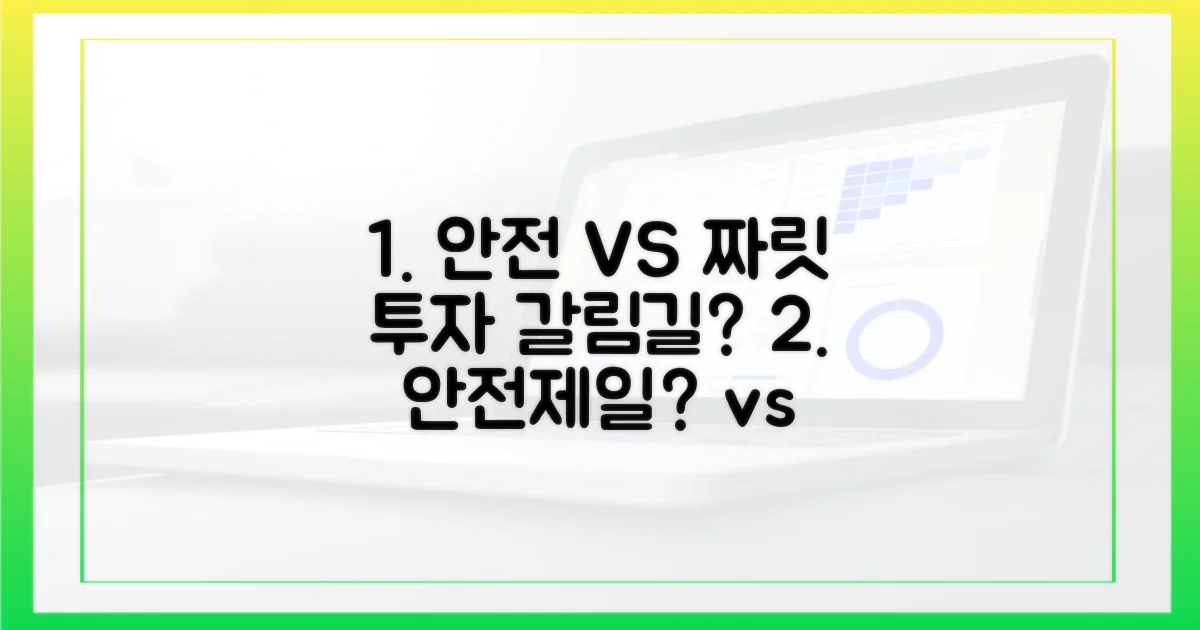 1. 안전 VS 짜릿 투자 갈림길? 2. 안전제일? vs